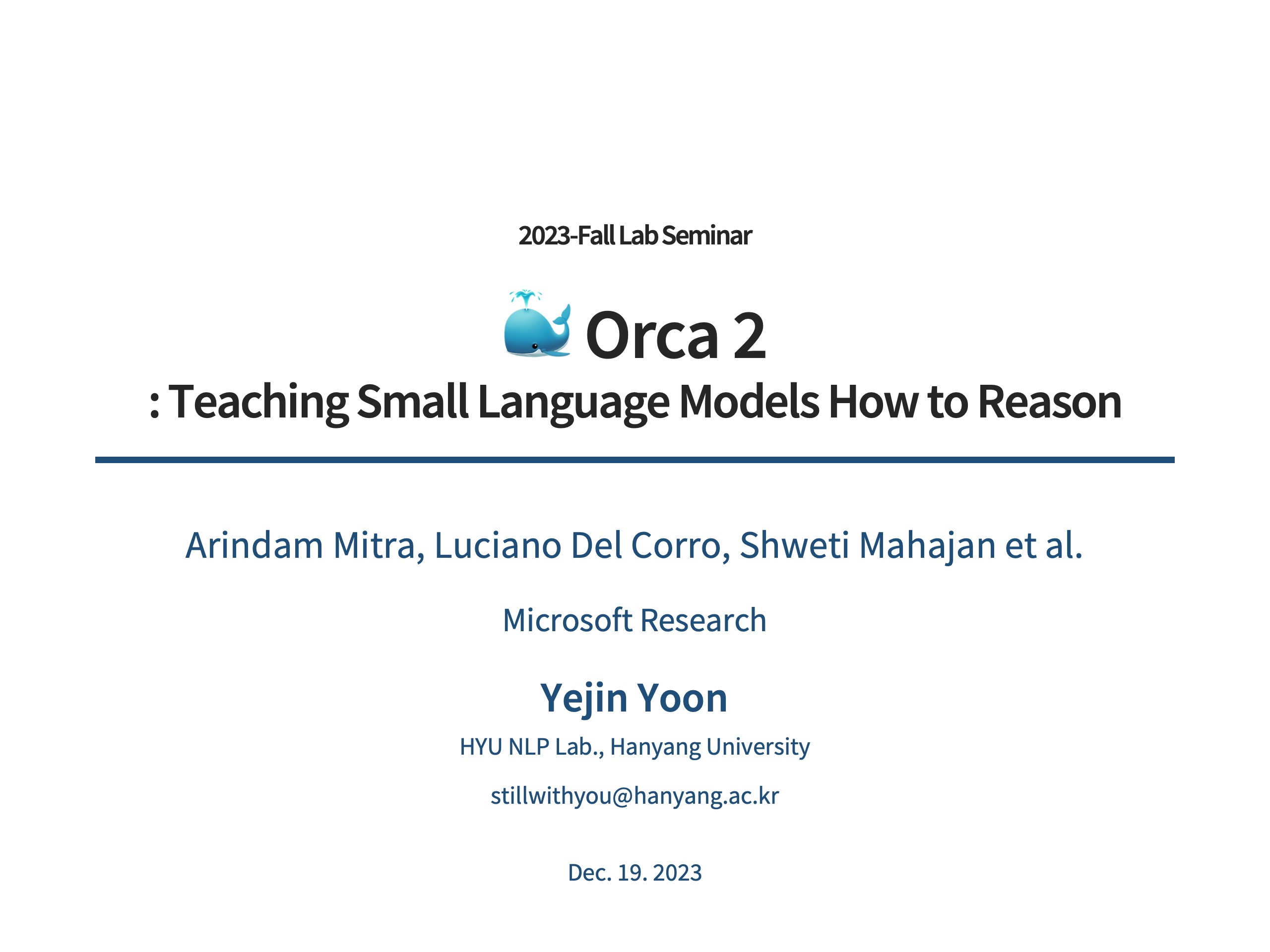 2023-Fall Lab Seminar

Orca 2
: Teaching Small Language Models How to Reason

Arindam Mitra, Luciano Del Corro, Shweti Mahajan et al.

Microsoft Research

Yejin Yoon

HYU NLP Lab., Hanyang University

stillwithyou@hanyang.ac.kr

Dec. 19. 2023